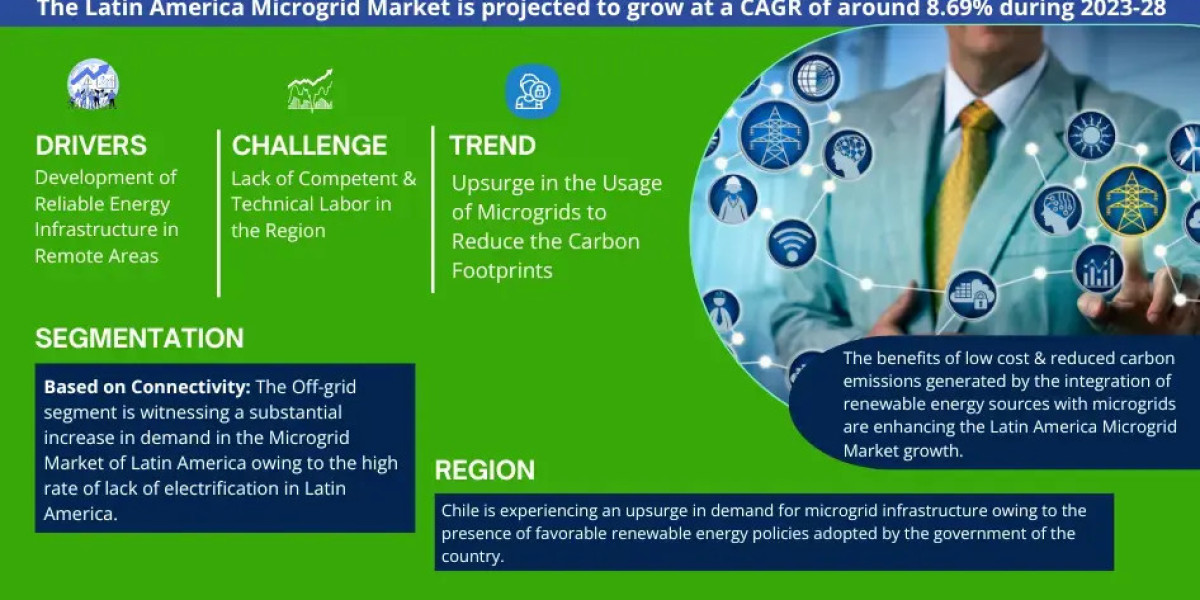 The Latin America Microgrid Market is projected to grow at a CAGR of around 8.69% during 2023-28

DRIVERS
Development of Reliable Energy Infrastructure in Remote Areas

CHALLENGE
Lack of Competent & Technical Labor in the Region

TREND
Upsurge in the Usage of Microgrids to Reduce the Carbon Footprints

SEGMENTATION

Based on Connectivity: The Off-grid segment is witnessing a substantial increase in demand in the Microgrid Market of Latin America owing to the high rate of lack of electrification in Latin America.

The benefits of low cost & reduced carbon emissions generated by the integration of renewable energy sources with microgrids are enhancing the Latin America Microgrid Market growth.

REGION

Chile is experiencing an upsurge in demand for microgrid infrastructure owing to the presence of favorable renewable energy policies adopted by the government of the country.